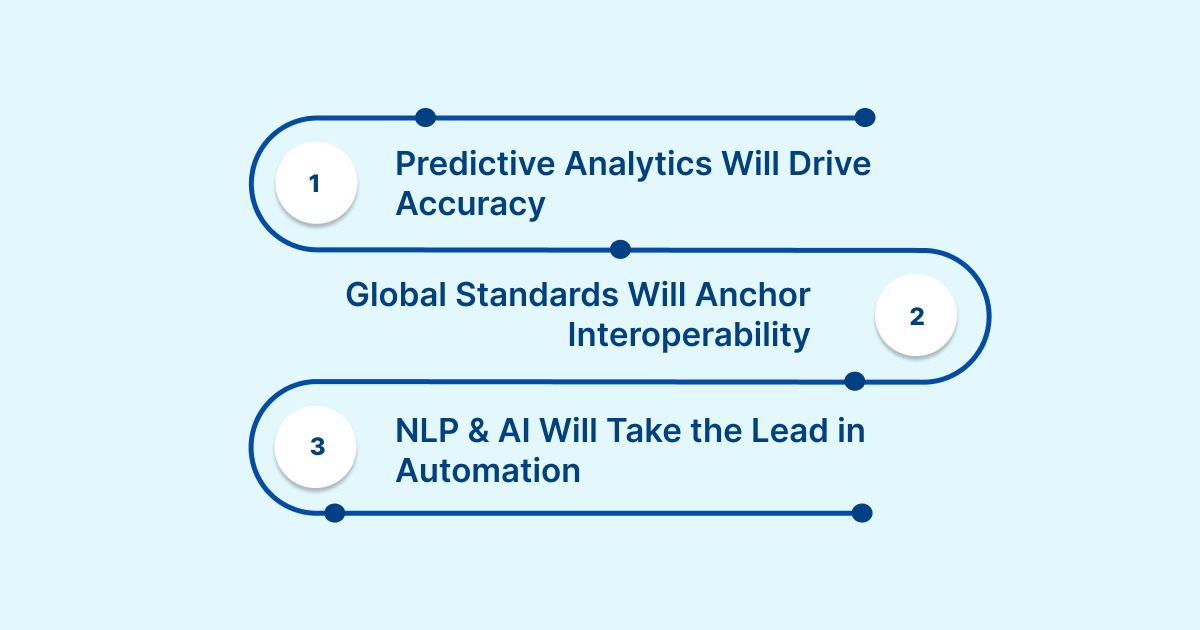 1

Predictive Analytics Will Drive Accuracy

Global Standards Will Anchor Interoperability

2

3

NLP & AI Will Take the Lead in Automation